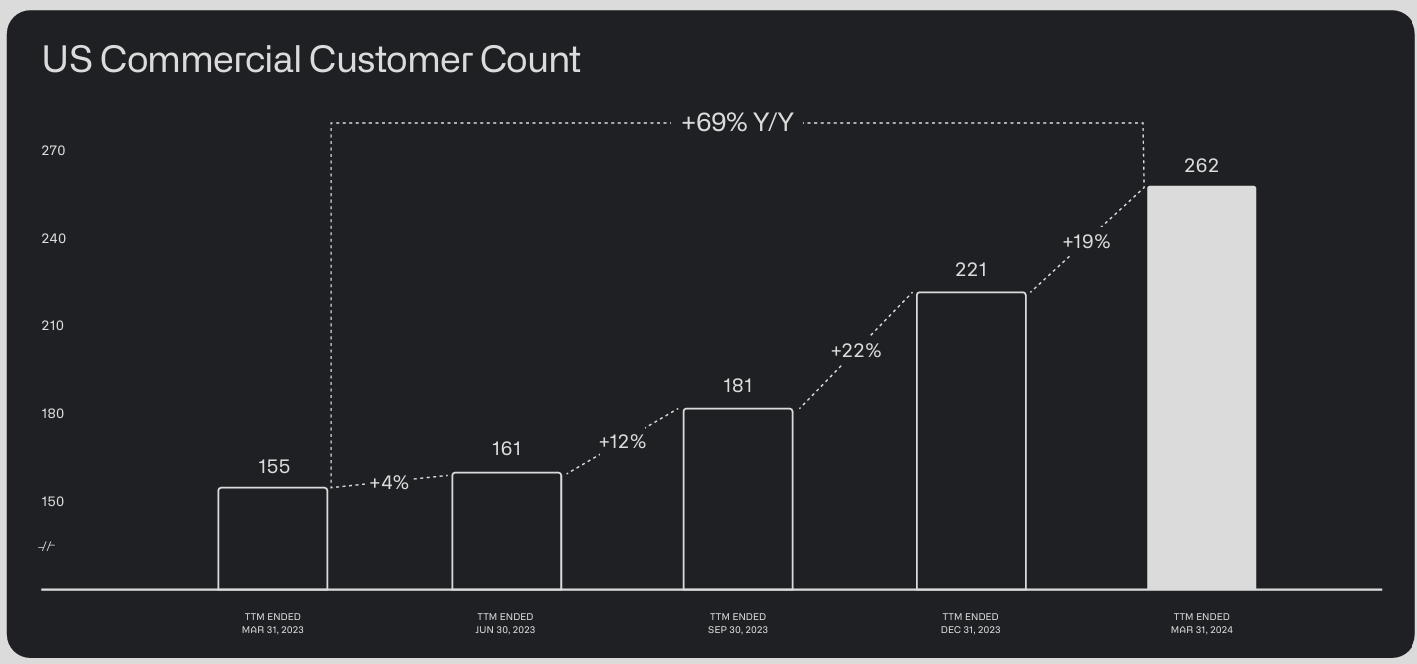 US Commercial Customer Count

+69% Y/Y

270
240
210
180
150
-//-

155
+4%
161
+12%
181
+22%
221
+19%
262

TTM ENDED MAR 31, 2023
TTM ENDED JUN 30, 2023
TTM ENDED SEP 30, 2023
TTM ENDED DEC 31, 2023
TTM ENDED MAR 31, 2024